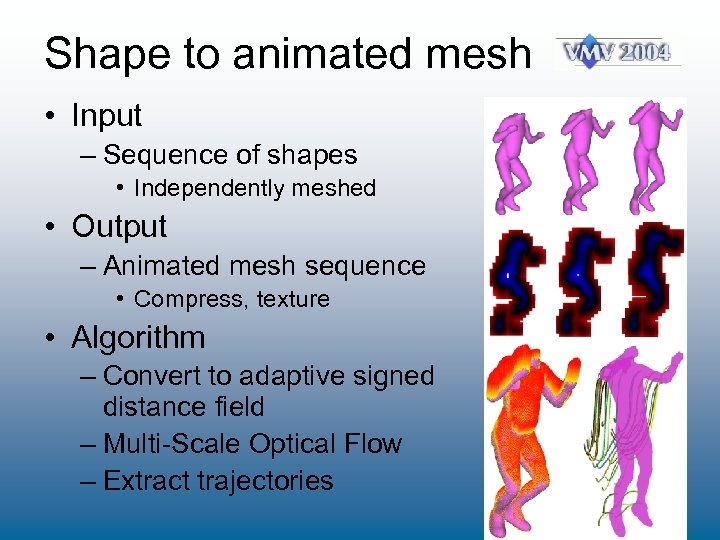 Shape to animated mesh

VMV 2004

• Input
– Sequence of shapes
• Independently meshed
• Output
– Animated mesh sequence
• Compress, texture
• Algorithm
– Convert to adaptive signed distance field
– Multi-Scale Optical Flow
– Extract trajectories